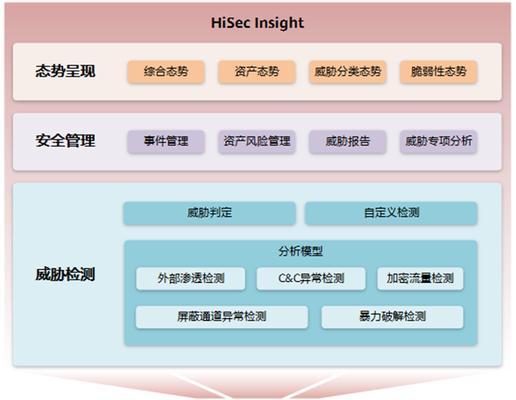 HiSec Insight

态势呈现

综合态势

资产态势

威胁分类态势

脆弱性态势

安全管理

事件管理

资产风险管理

威胁报告

威胁专项分析

威胁检测

威胁判定

自定义检测

分析模型

外部渗透检测

C&C异常检测

加密流量检测

屏蔽通道异常检测

暴力破解检测